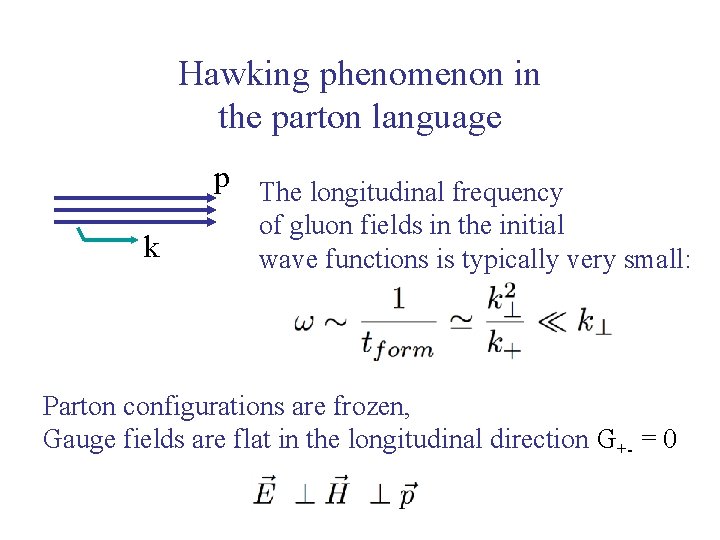 Hawking phenomenon in the parton language

p

k

The longitudinal frequency of gluon fields in the initial wave functions is typically very small:

$\omega \sim \frac{1}{t_{form}} \simeq \frac{k_\perp^2}{k_+} \ll k_\perp$

Parton configurations are frozen,
Gauge fields are flat in the longitudinal direction $G_{+-} = 0$

$\vec{E} \perp \vec{H} \perp \vec{p}$